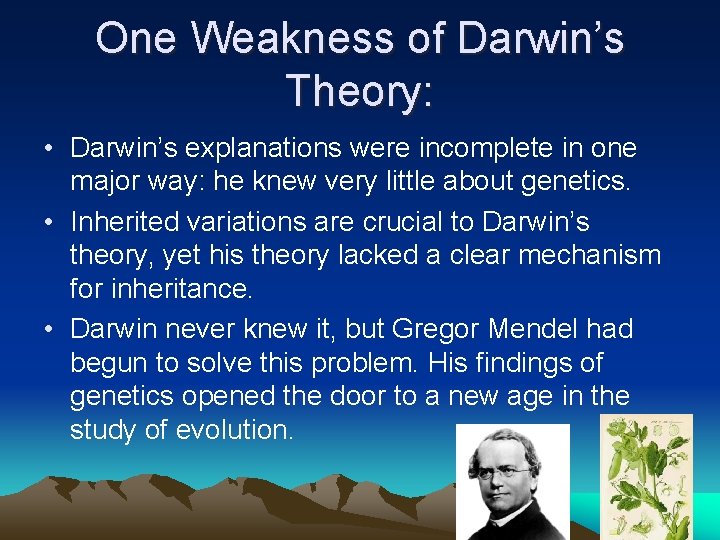 One Weakness of Darwin's Theory:

• Darwin's explanations were incomplete in one major way: he knew very little about genetics.
• Inherited variations are crucial to Darwin's theory, yet his theory lacked a clear mechanism for inheritance.
• Darwin never knew it, but Gregor Mendel had begun to solve this problem. His findings of genetics opened the door to a new age in the study of evolution.